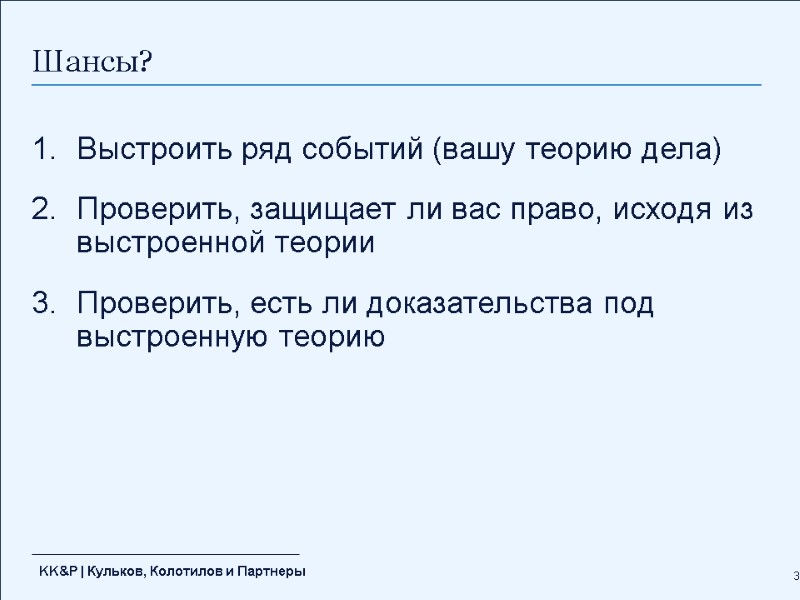 Шансы?

1. Выстроить ряд событий (вашу теорию дела)

2. Проверить, защищает ли вас право, исходя из выстроенной теории

3. Проверить, есть ли доказательства под выстроенную теорию

KK&P | Кульков, Колотилов и Партнеры

3